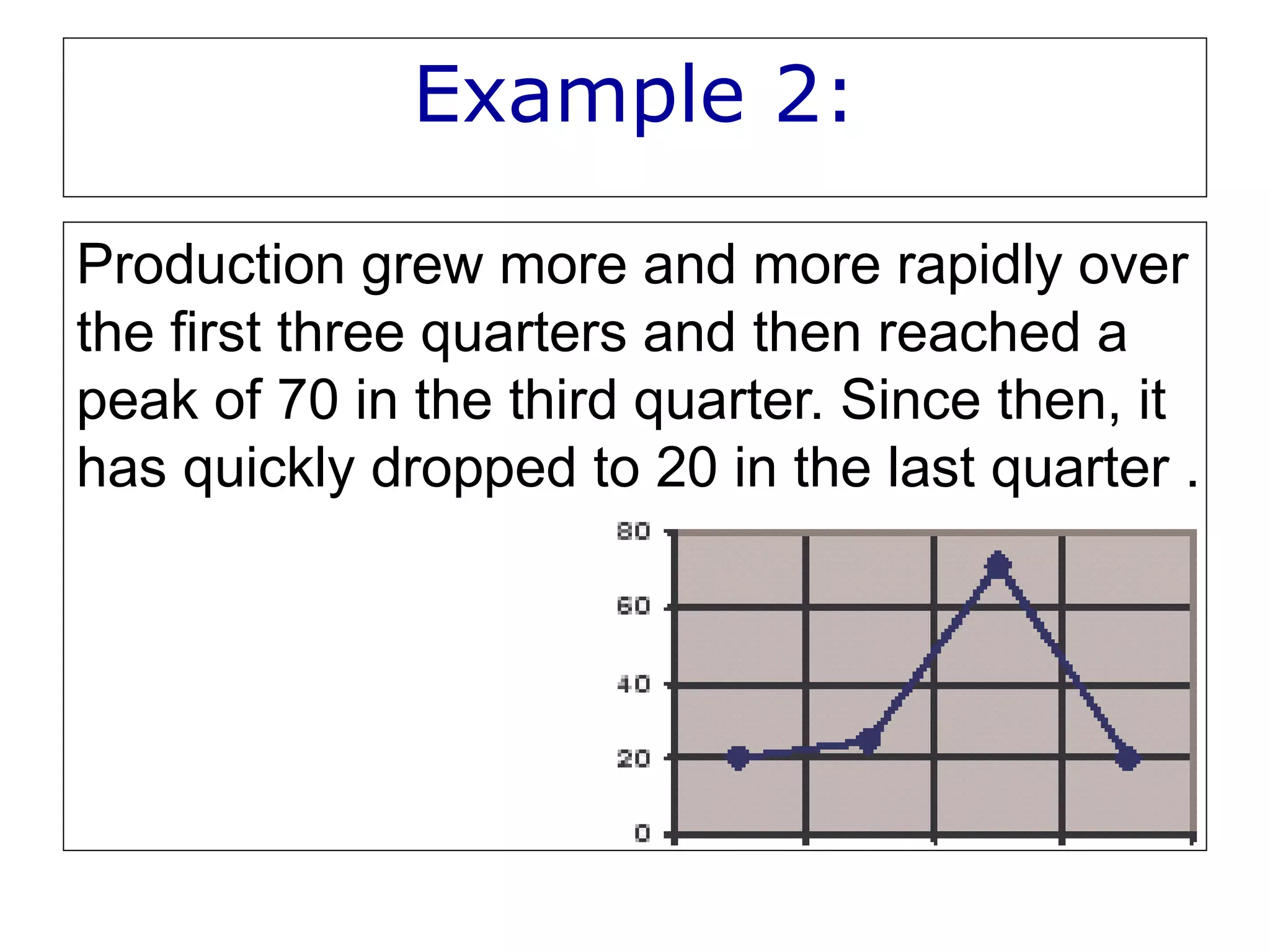 Example 2:

Production grew more and more rapidly over the first three quarters and then reached a peak of 70 in the third quarter. Since then, it has quickly dropped to 20 in the last quarter .

80
60
40
20
0